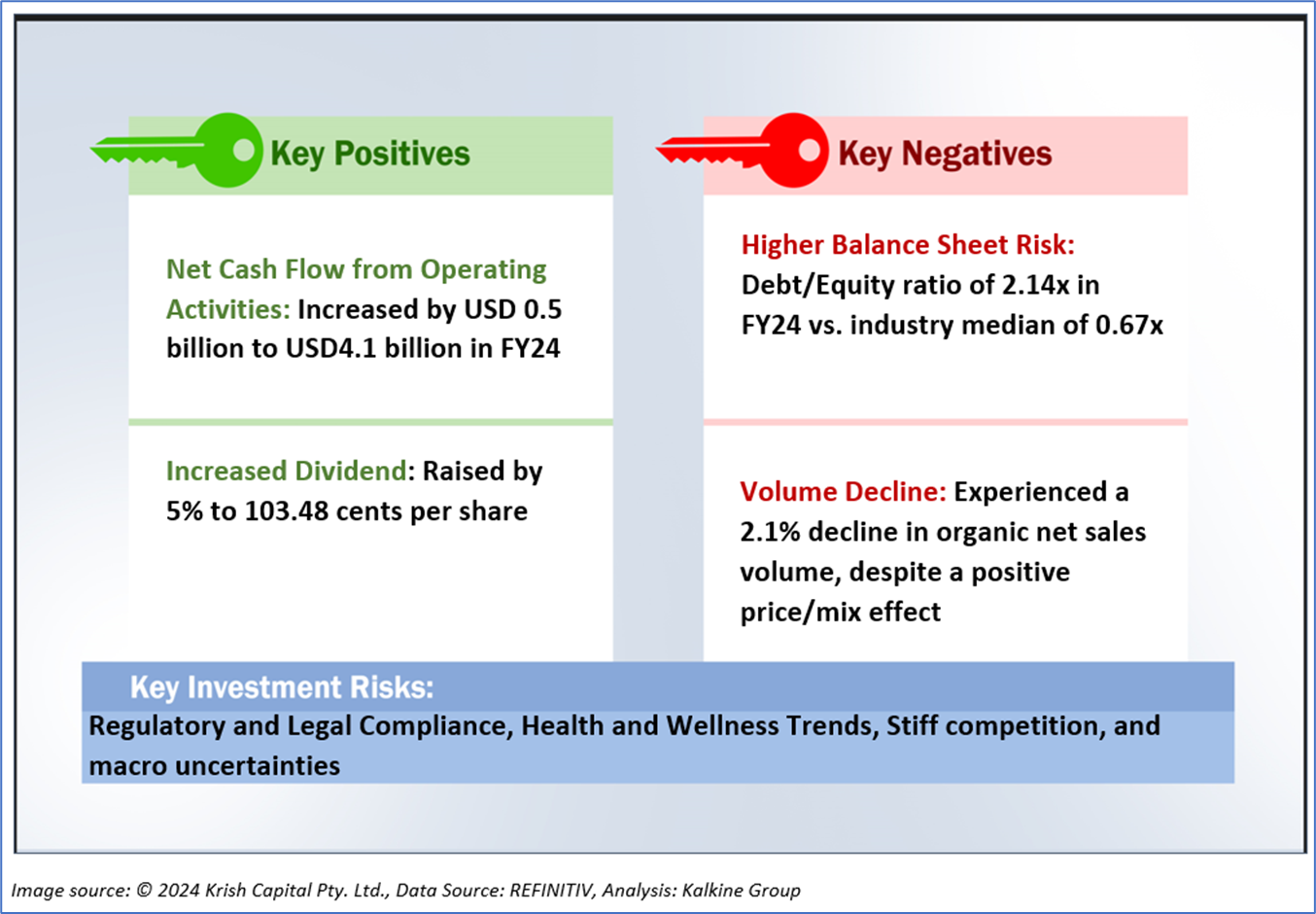 Key Positives

Net Cash Flow from Operating Activities: Increased by USD 0.5 billion to USD4.1 billion in FY24

Increased Dividend: Raised by 5% to 103.48 cents per share

Key Negatives

Higher Balance Sheet Risk: Debt/Equity ratio of 2.14x in FY24 vs. industry median of 0.67x

Volume Decline: Experienced a 2.1% decline in organic net sales volume, despite a positive price/mix effect

Key Investment Risks:
Regulatory and Legal Compliance, Health and Wellness Trends, Stiff competition, and macro uncertainties

Image source: © 2024 Krish Capital Pty. Ltd., Data Source: REFINITIV, Analysis: Kalkine Group